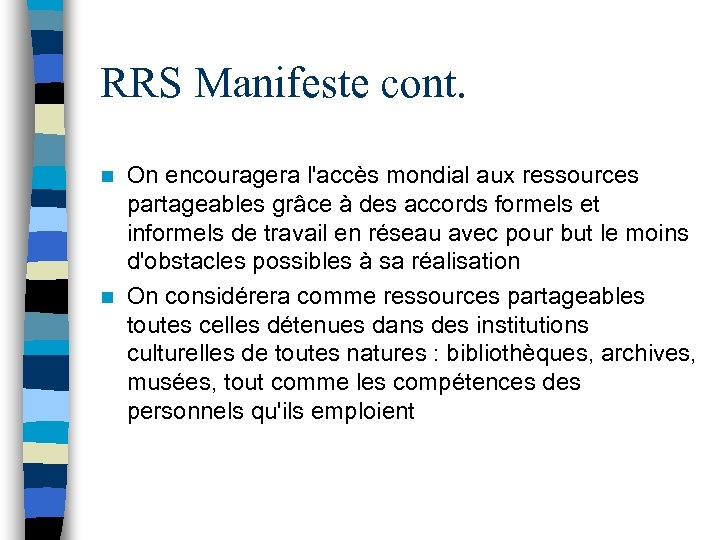 RRS Manifeste cont.

On encouragera l'accès mondial aux ressources partageables grâce à des accords formels et informels de travail en réseau avec pour but le moins d'obstacles possibles à sa réalisation

On considérera comme ressources partageables toutes celles détenues dans des institutions culturelles de toutes natures : bibliothèques, archives, musées, tout comme les compétences des personnels qu'ils emploient